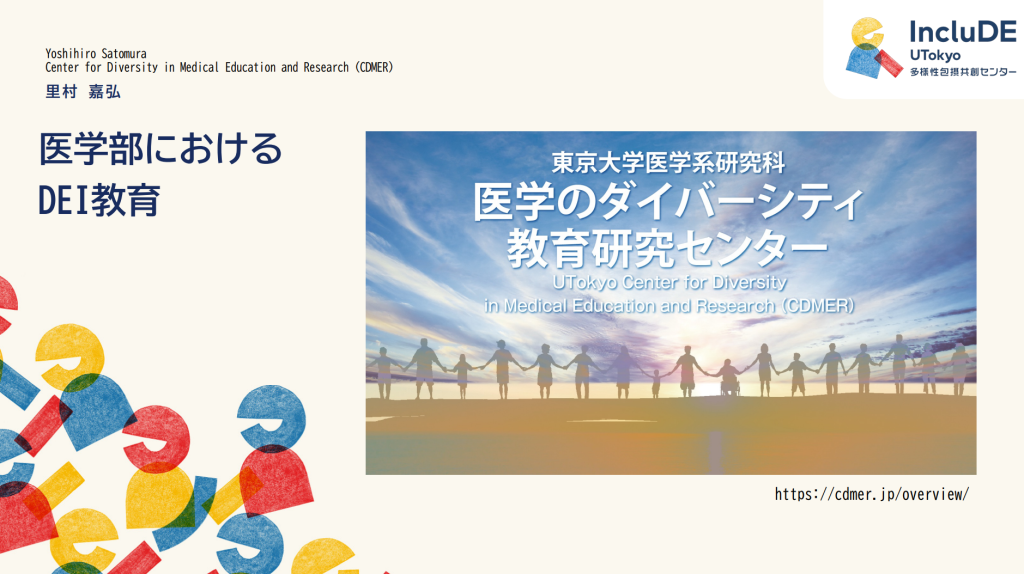 Yoshihiro Satomura
Center for Diversity in Medical Education and Research (CDMER)
里村 嘉弘

IncluDE
UTokyo
多様性包摂共創センター

医学部における
DEI教育

東京大学医学系研究科
医学のダイバーシティ
教育研究センター
UTokyo Center for Diversity
in Medical Education and Research (CDMER)

https://cdmer.jp/overview/